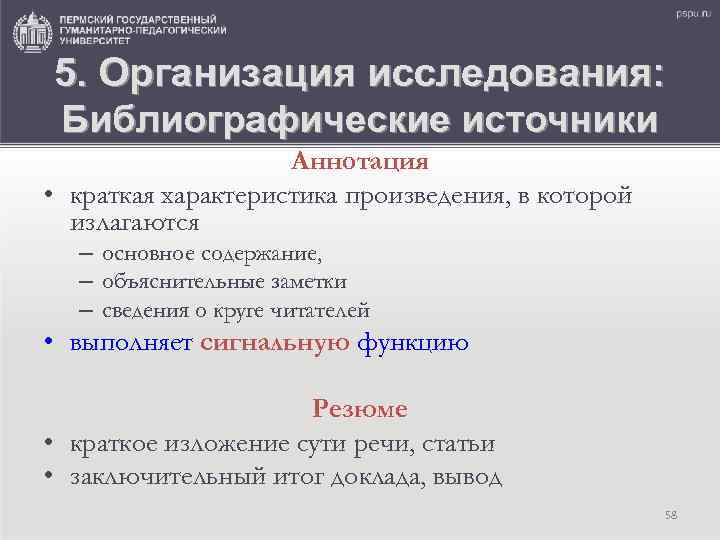 ПЕРМСКИЙ ГОСУДАРСТВЕННЫЙ ГУМАНИТАРНО-ПЕДАГОГИЧЕСКИЙ УНИВЕРСИТЕТ

pspu.ru

5. Организация исследования: Библиографические источники

Аннотация

• краткая характеристика произведения, в которой излагаются
– основное содержание,
– объяснительные заметки
– сведения о круге читателей
• выполняет сигнальную функцию

Резюме

• краткое изложение сути речи, статьи
• заключительный итог доклада, вывод

58